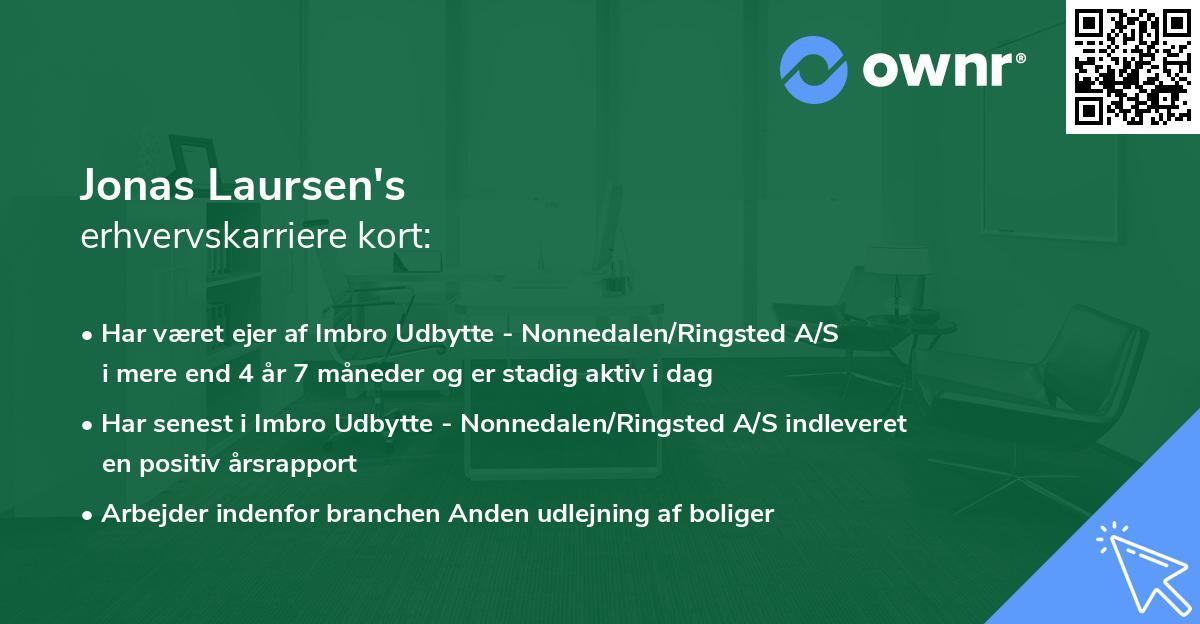 ownr®

Jonas Laursen's
erhvervskarriere kort:

• Har været ejer af Imbro Udbytte - Nonnedalen/Ringsted A/S i mere end 4 år 7 måneder og er stadig aktiv i dag

• Har senest i Imbro Udbytte - Nonnedalen/Ringsted A/S indleveret en positiv årsrapport

• Arbejder indenfor branchen Anden udlejning af boliger